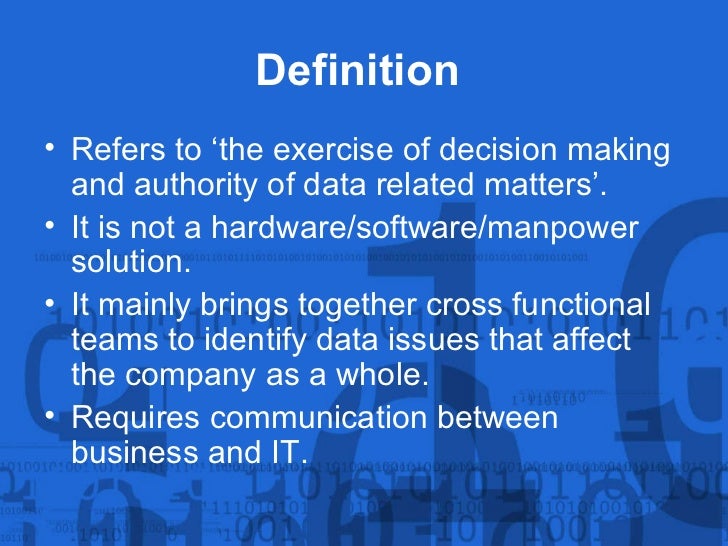 Definition

• Refers to ‘the exercise of decision making and authority of data related matters’.
• It is not a hardware/software/manpower solution.
• It mainly brings together cross functional teams to identify data issues that affect the company as a whole.
• Requires communication between business and IT.